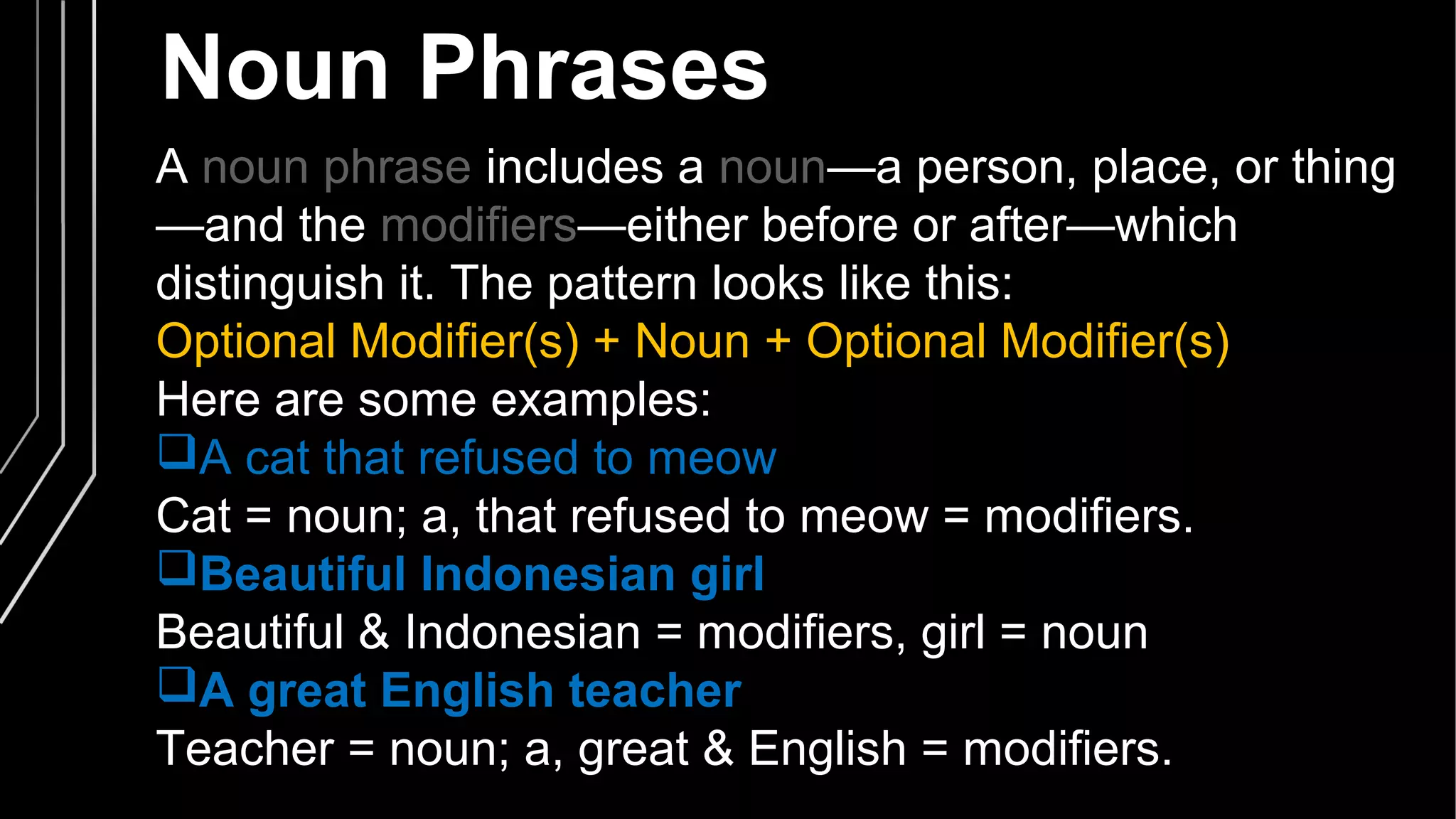 Noun Phrases

A noun phrase includes a noun—a person, place, or thing—and the modifiers—either before or after—which distinguish it. The pattern looks like this:

Optional Modifier(s) + Noun + Optional Modifier(s)

Here are some examples:

❑A cat that refused to meow

Cat = noun; a, that refused to meow = modifiers.

❑Beautiful Indonesian girl

Beautiful & Indonesian = modifiers, girl = noun

❑A great English teacher

Teacher = noun; a, great & English = modifiers.